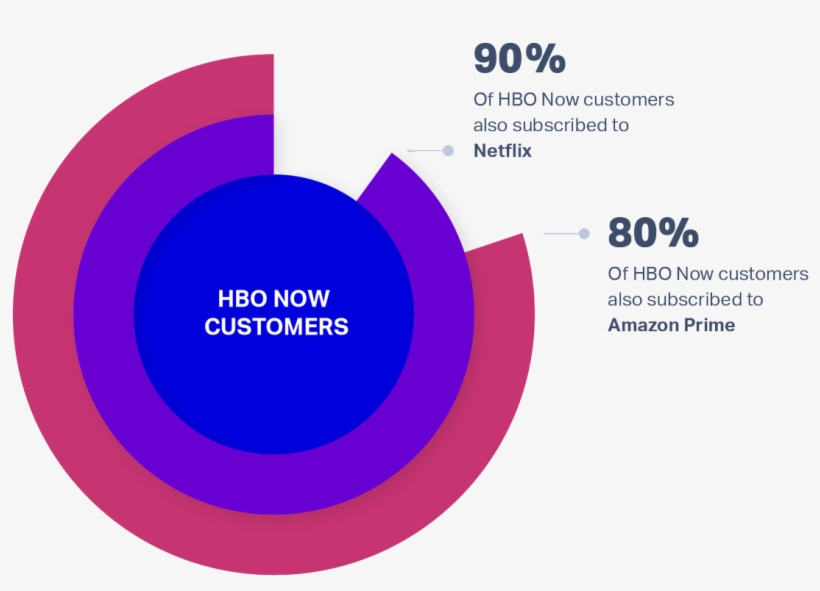 90%
Of HBO Now customers also subscribed to **Netflix**

80%
Of HBO Now customers also subscribed to **Amazon Prime**

HBO NOW CUSTOMERS